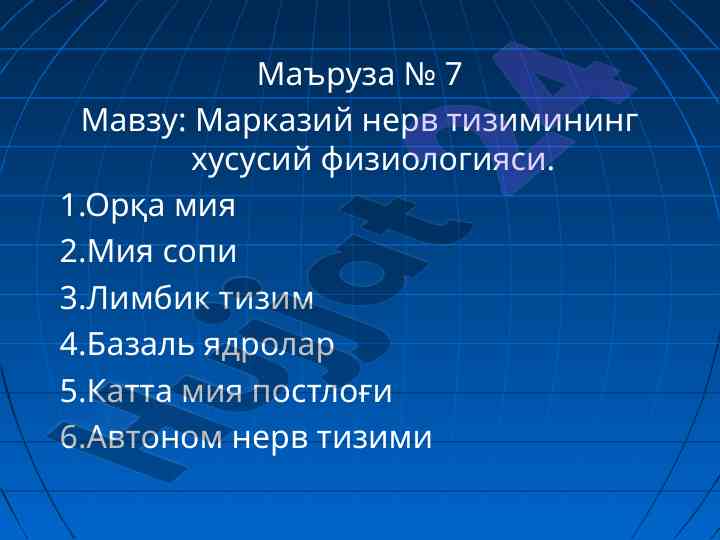 Маъруза № 7
Мавзу: Марказий нерв тизимининг хусусий физиологияси.

1.Орқа мия
2.Мия сопи
3.Лимбик тизим
4.Базаль ядролар
5.Катта мия постлоғи
6.Автоном нерв тизими

Hujjat24